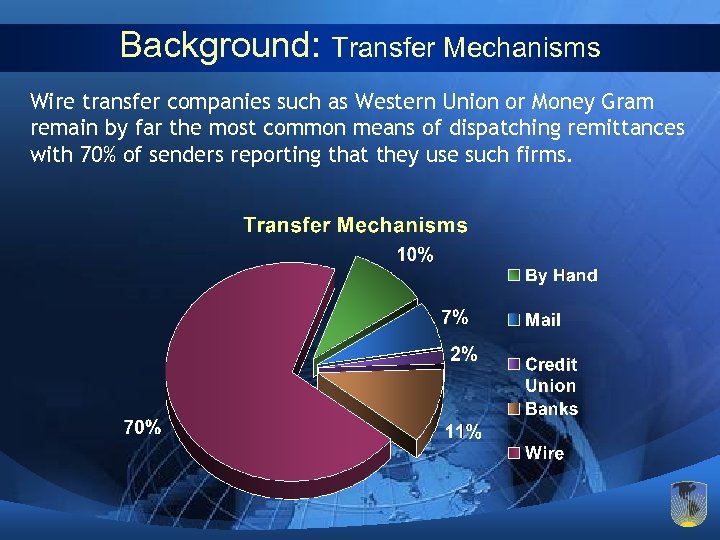 Background: Transfer Mechanisms

Wire transfer companies such as Western Union or Money Gram remain by far the most common means of dispatching remittances with 70% of senders reporting that they use such firms.

Transfer Mechanisms

10%
7%
2%
11%
70%

By Hand
Mail
Credit Union
Banks
Wire